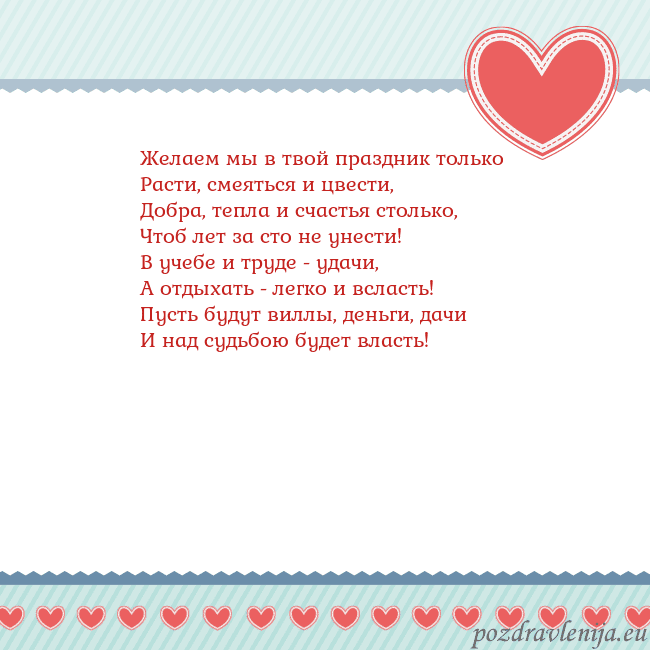 Желаем мы в твой праздник только
Расти, смеяться и цвести,
Добра, тепла и счастья столько,
Чтоб лет за сто не унести!
В учебе и труде - удачи,
А отдыхать - легко и всласть!
Пусть будут виллы, деньги, дачи
И над судьбою будет власть!

pozdravlenija.eu